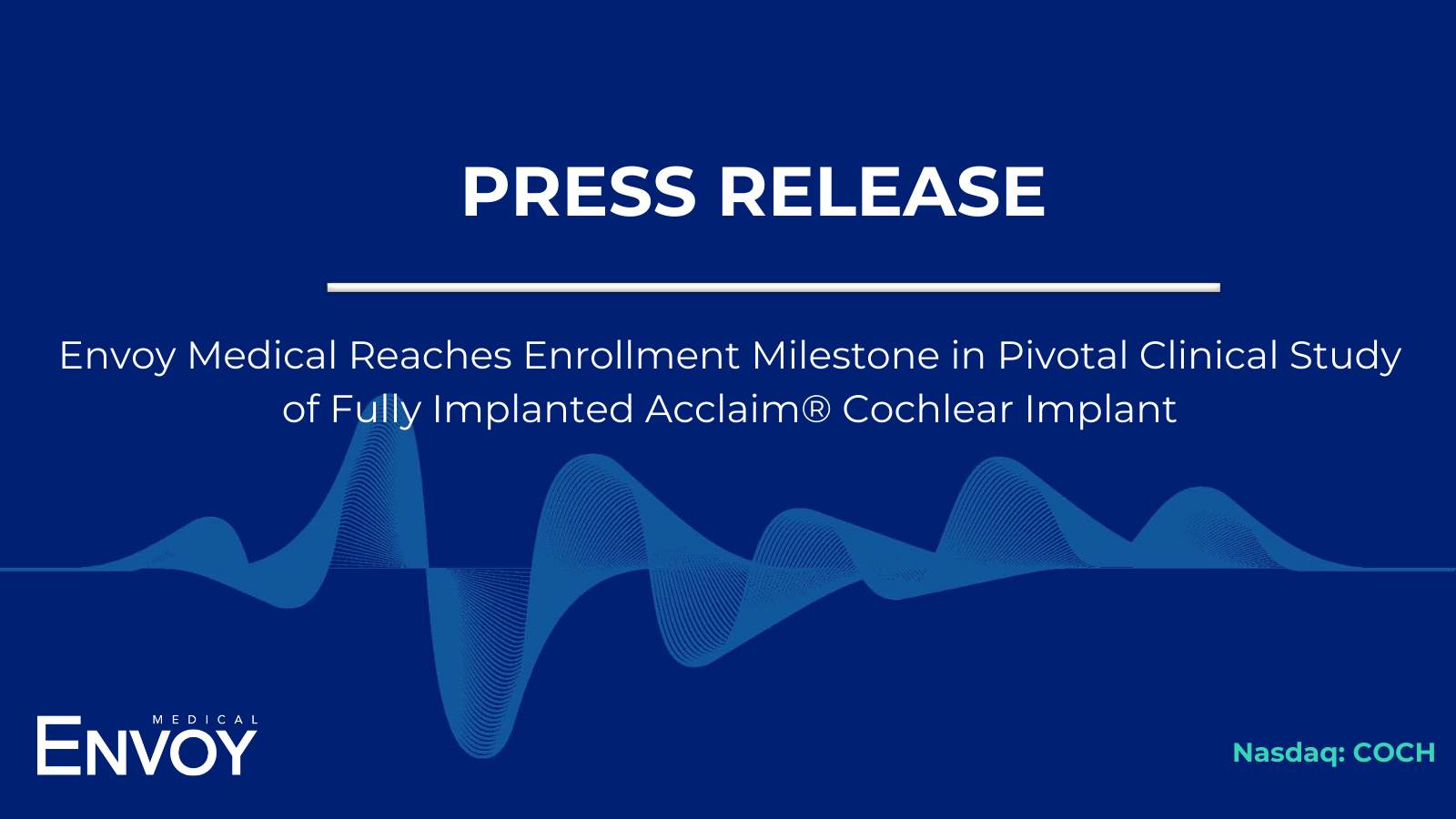 PRESS RELEASE

Envoy Medical Reaches Enrollment Milestone in Pivotal Clinical Study of Fully Implanted Acclaim® Cochlear Implant

MEDICAL
ENVOY

Nasdaq: COCH